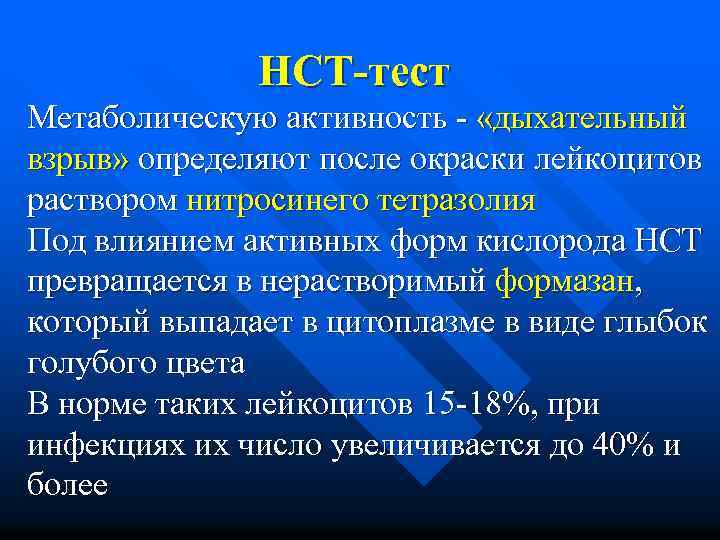 НСТ-тест

Метаболическую активность - «дыхательный взрыв» определяют после окраски лейкоцитов раствором нитросинего тетразолия

Под влиянием активных форм кислорода НСТ превращается в нерастворимый формазан, который выпадает в цитоплазме в виде глыбок голубого цвета

В норме таких лейкоцитов 15-18%, при инфекциях их число увеличивается до 40% и более